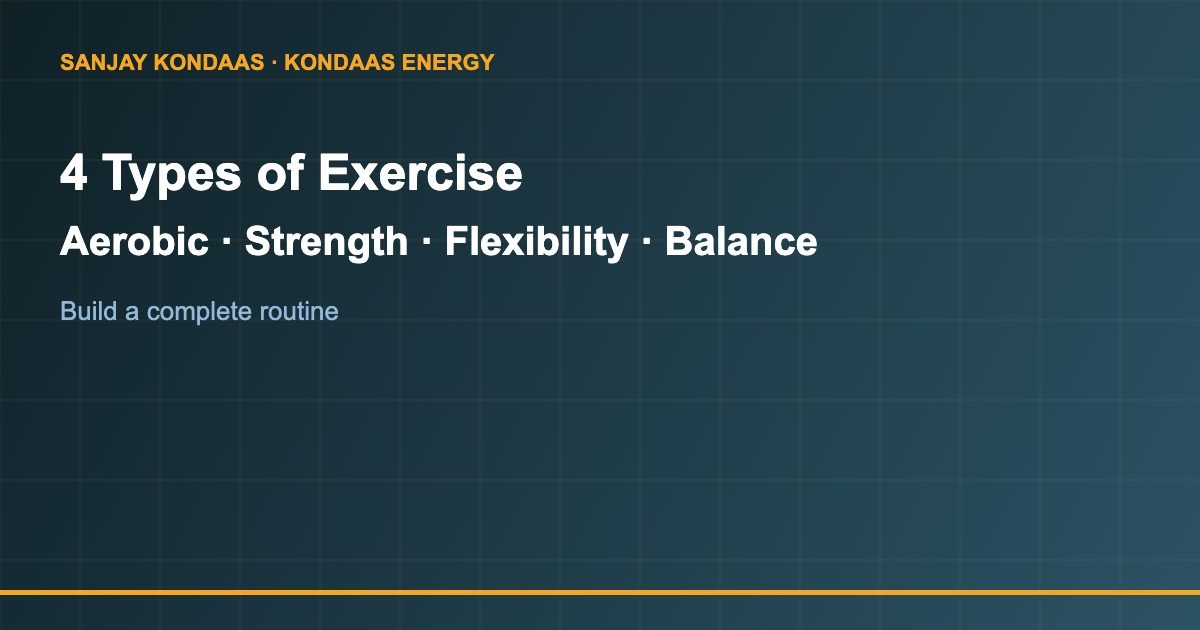 SANJAY KONDAAS · KONDAAS ENERGY

4 Types of Exercise

Aerobic · Strength · Flexibility · Balance

Build a complete routine